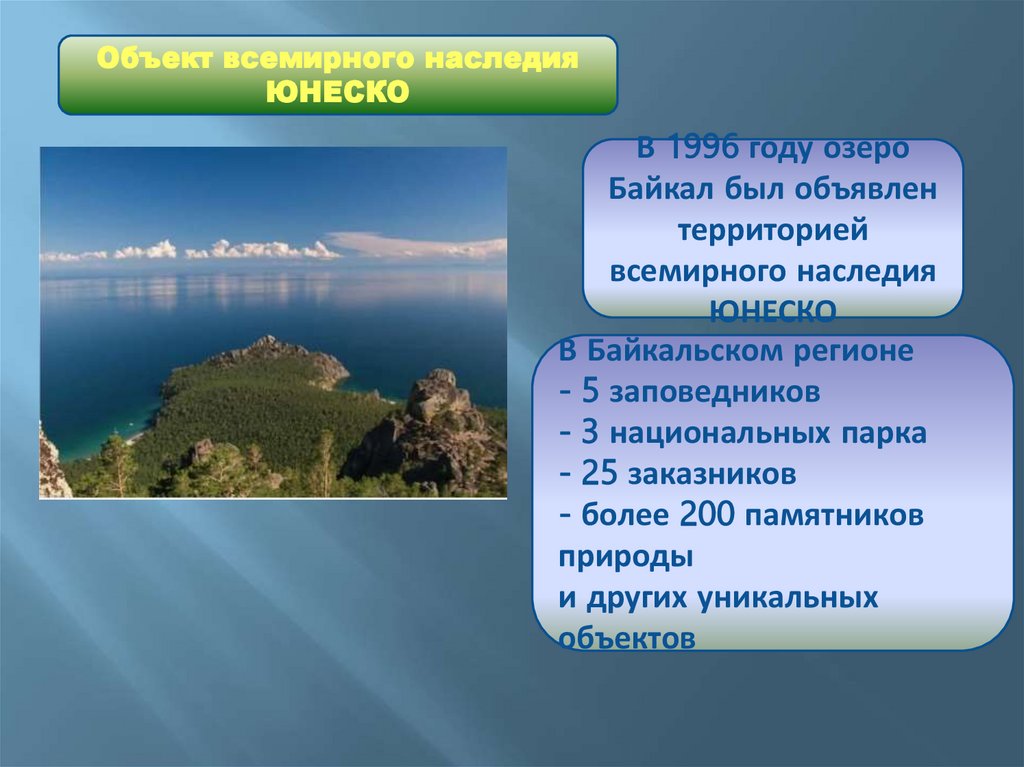 Объект всемирного наследия ЮНЕСКО

В 1996 году озеро Байкал был объявлен территорией всемирного наследия ЮНЕСКО

В Байкальском регионе
- 5 заповедников
- 3 национальных парка
- 25 заказников
- более 200 памятников природы
и других уникальных объектов